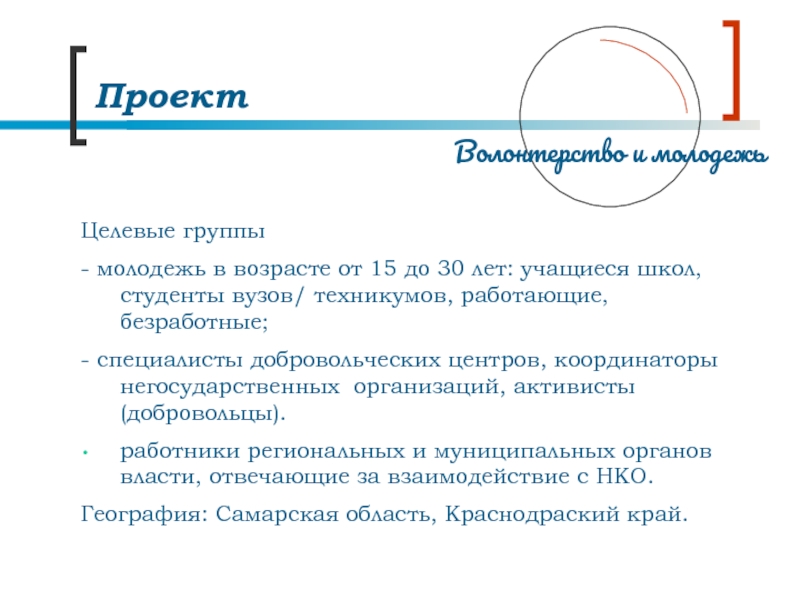 Проект

Волонтерство и молодежь

Целевые группы

- молодежь в возрасте от 15 до 30 лет: учащиеся школ, студенты вузов/ техникумов, работающие, безработные;

- специалисты добровольческих центров, координаторы негосударственных организаций, активисты (добровольцы).

• работники региональных и муниципальных органов власти, отвечающие за взаимодействие с НКО.

География: Самарская область, Краснодраский край.